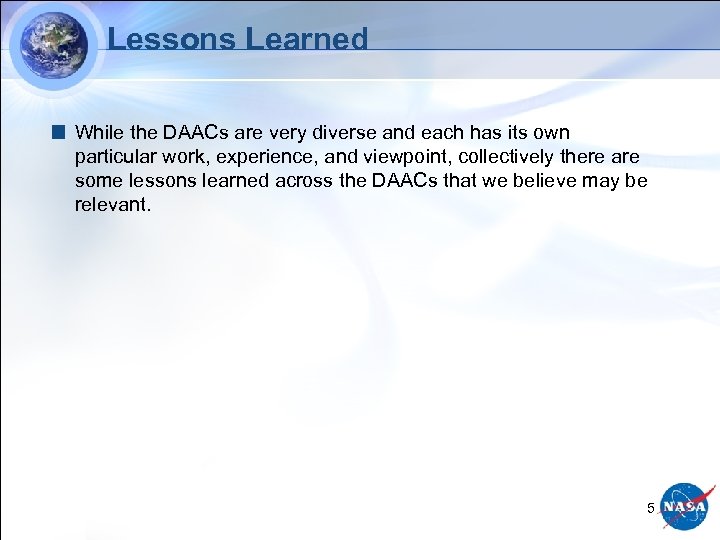 Lessons Learned

While the DAACs are very diverse and each has its own particular work, experience, and viewpoint, collectively there are some lessons learned across the DAACs that we believe may be relevant.

5

NASA